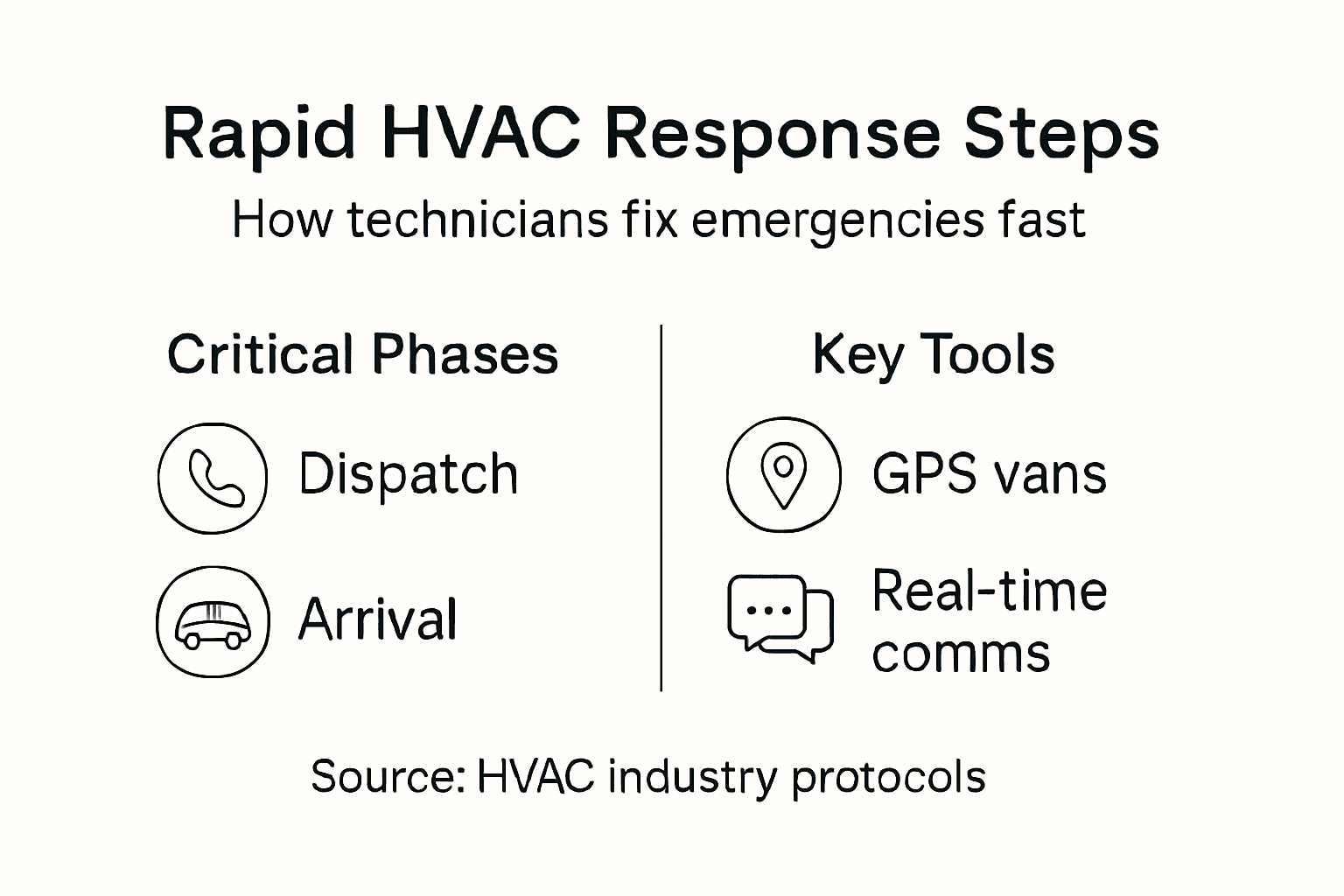 Rapid HVAC Response Steps

How technicians fix emergencies fast

Critical Phases

Dispatch

Arrival

Key Tools

GPS vans

Real-time comms

Source: HVAC industry protocols